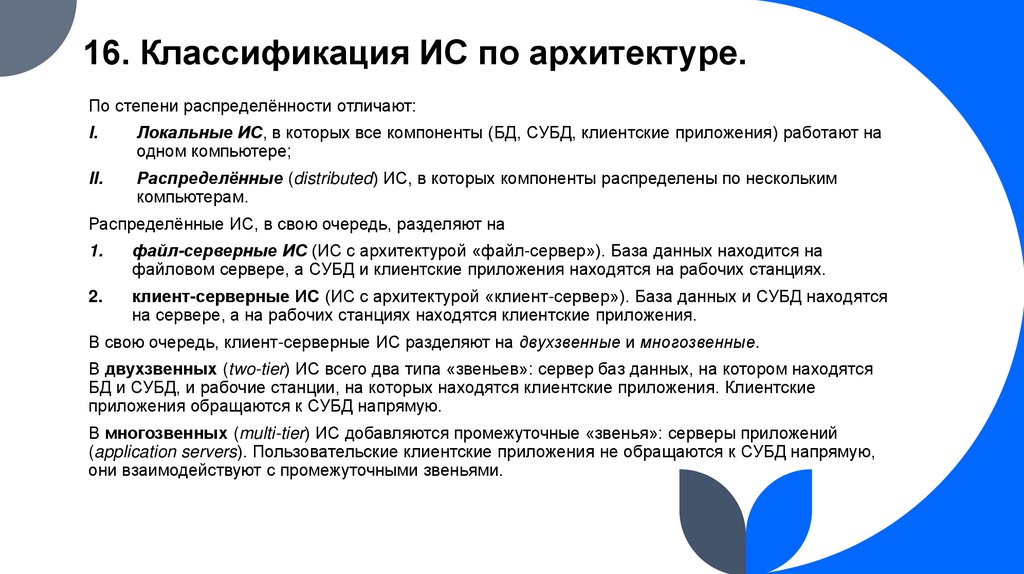 16. Классификация ИС по архитектуре.

По степени распределённости отличают:

I. Локальные ИС, в которых все компоненты (БД, СУБД, клиентские приложения) работают на одном компьютере;

II. Распределённые (distributed) ИС, в которых компоненты распределены по нескольким компьютерам.

Распределённые ИС, в свою очередь, разделяют на

1. файл-серверные ИС (ИС с архитектурой «файл-сервер»). База данных находится на файловом сервере, а СУБД и клиентские приложения находятся на рабочих станциях.

2. клиент-серверные ИС (ИС с архитектурой «клиент-сервер»). База данных и СУБД находятся на сервере, а на рабочих станциях находятся клиентские приложения.

В свою очередь, клиент-серверные ИС разделяют на двухзвенные и многозвенные.

В двухзвенных (two-tier) ИС всего два типа «звеньев»: сервер баз данных, на котором находятся БД и СУБД, и рабочие станции, на которых находятся клиентские приложения. Клиентские приложения обращаются к СУБД напрямую.

В многозвенных (multi-tier) ИС добавляются промежуточные «звенья»: серверы приложений (application servers). Пользовательские клиентские приложения не обращаются к СУБД напрямую, они взаимодействуют с промежуточными звеньями.